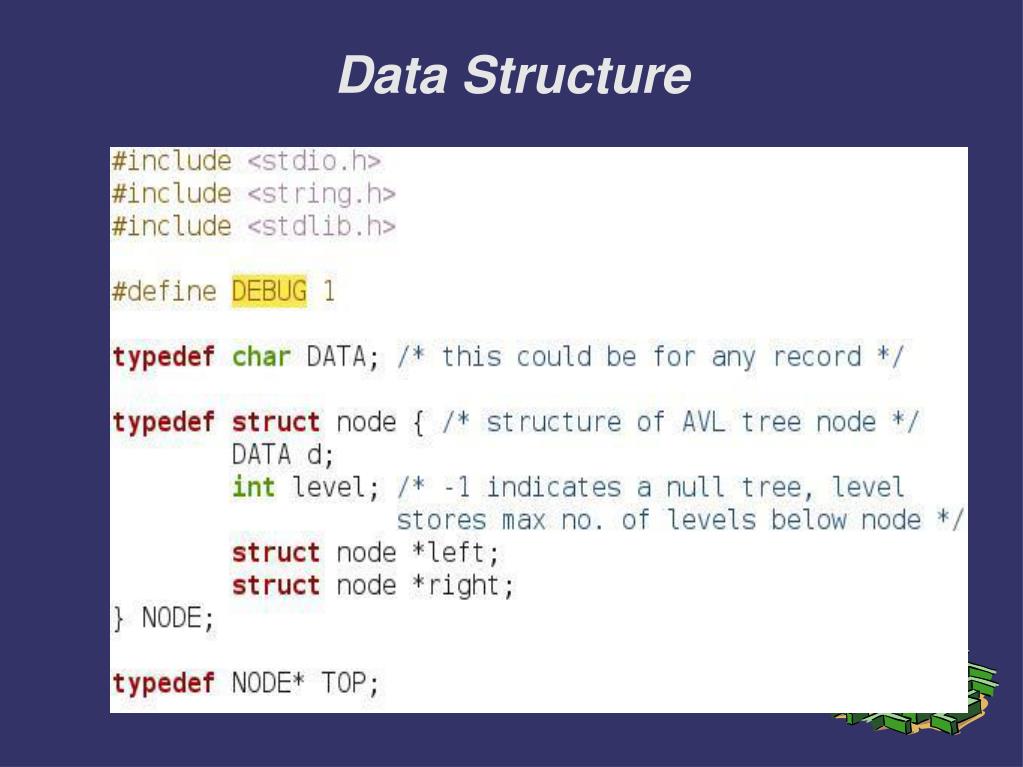 Data Structure

#include <stdio.h>
#include <string.h>
#include <stdlib.h>

#define DEBUG 1

typedef char DATA; /* this could be for any record */

typedef struct node { /* structure of AVL tree node */
	DATA d;
	int level; /* -1 indicates a null tree, level
	stores max no. of levels below node */
	struct node *left;
	struct node *right;
} NODE;

typedef NODE* TOP;